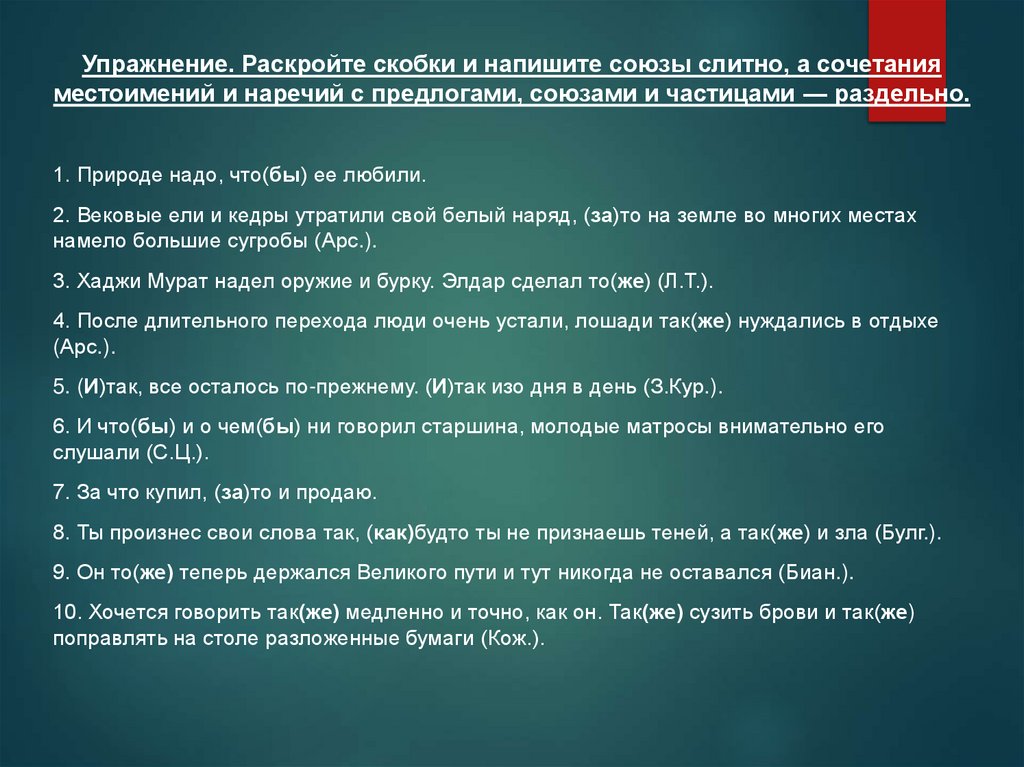 Упражнение. Раскройте скобки и напишите союзы слитно, а сочетания местоимений и наречий с предлогами, союзами и частицами — раздельно.

1. Природе надо, что(бы) ее любили.

2. Вековые ели и кедры утратили свой белый наряд, (за)то на земле во многих местах намело большие сугробы (Арс.).

3. Хаджи Мурат надел оружие и бурку. Элдар сделал то(же) (Л.Т.).

4. После длительного перехода люди очень устали, лошади так(же) нуждались в отдыхе (Арс.).

5. (И)так, все осталось по-прежнему. (И)так изо дня в день (З.Кур.).

6. И что(бы) и о чем(бы) ни говорил старшина, молодые матросы внимательно его слушали (С.Ц.).

7. За что купил, (за)то и продаю.

8. Ты произнес свои слова так, (как)будто ты не признаешь теней, а так(же) и зла (Булг.).

9. Он то(же) теперь держался Великого пути и тут никогда не оставался (Биан.).

10. Хочется говорить так(же) медленно и точно, как он. Так(же) сузить брови и так(же) поправлять на столе разложенные бумаги (Кож.).